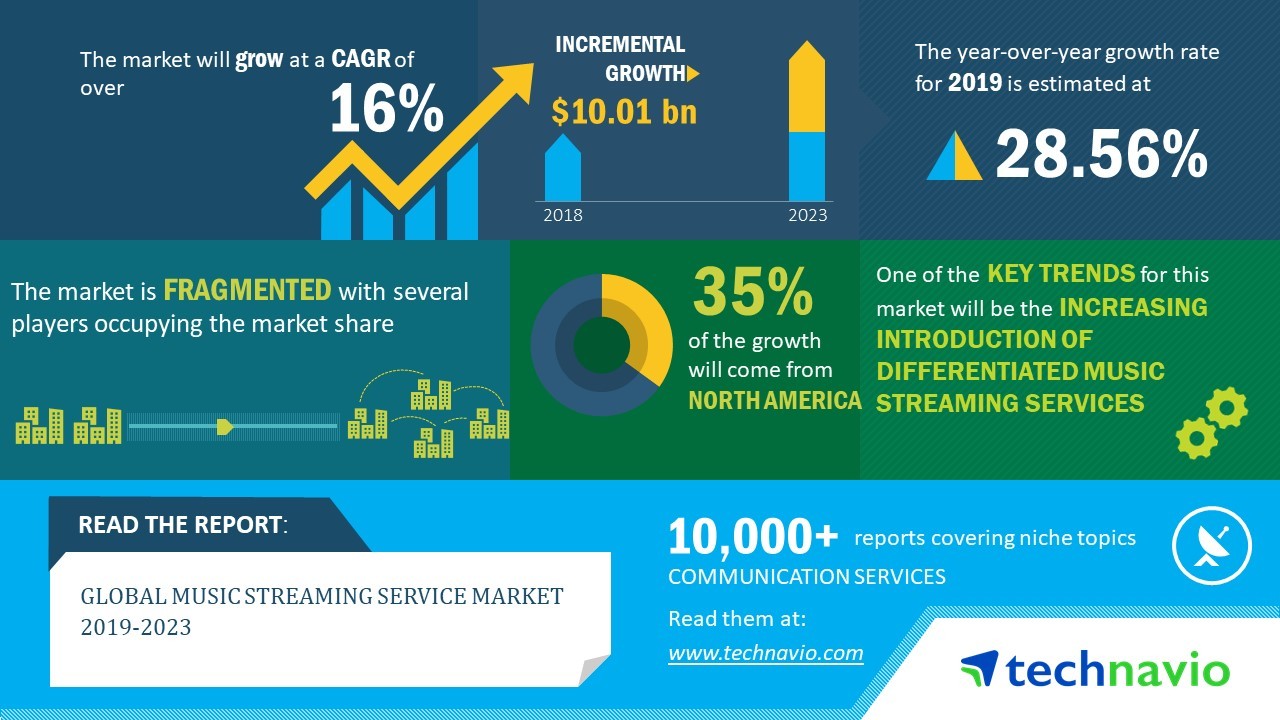 The market will grow at a CAGR of over

16%

INCREMENTAL GROWTH

$10.01 bn

2018

2023

The year-over-year growth rate for 2019 is estimated at

28.56%

The market is FRAGMENTED with several players occupying the market share

35%

of the growth will come from

NORTH AMERICA

One of the KEY TRENDS for this market will be the INCREASING INTRODUCTION OF DIFFERENTIATED MUSIC STREAMING SERVICES

READ THE REPORT:

GLOBAL MUSIC STREAMING SERVICE MARKET 2019-2023

10,000+ reports covering niche topics

COMMUNICATION SERVICES

Read them at:

www.technavio.com

technavio